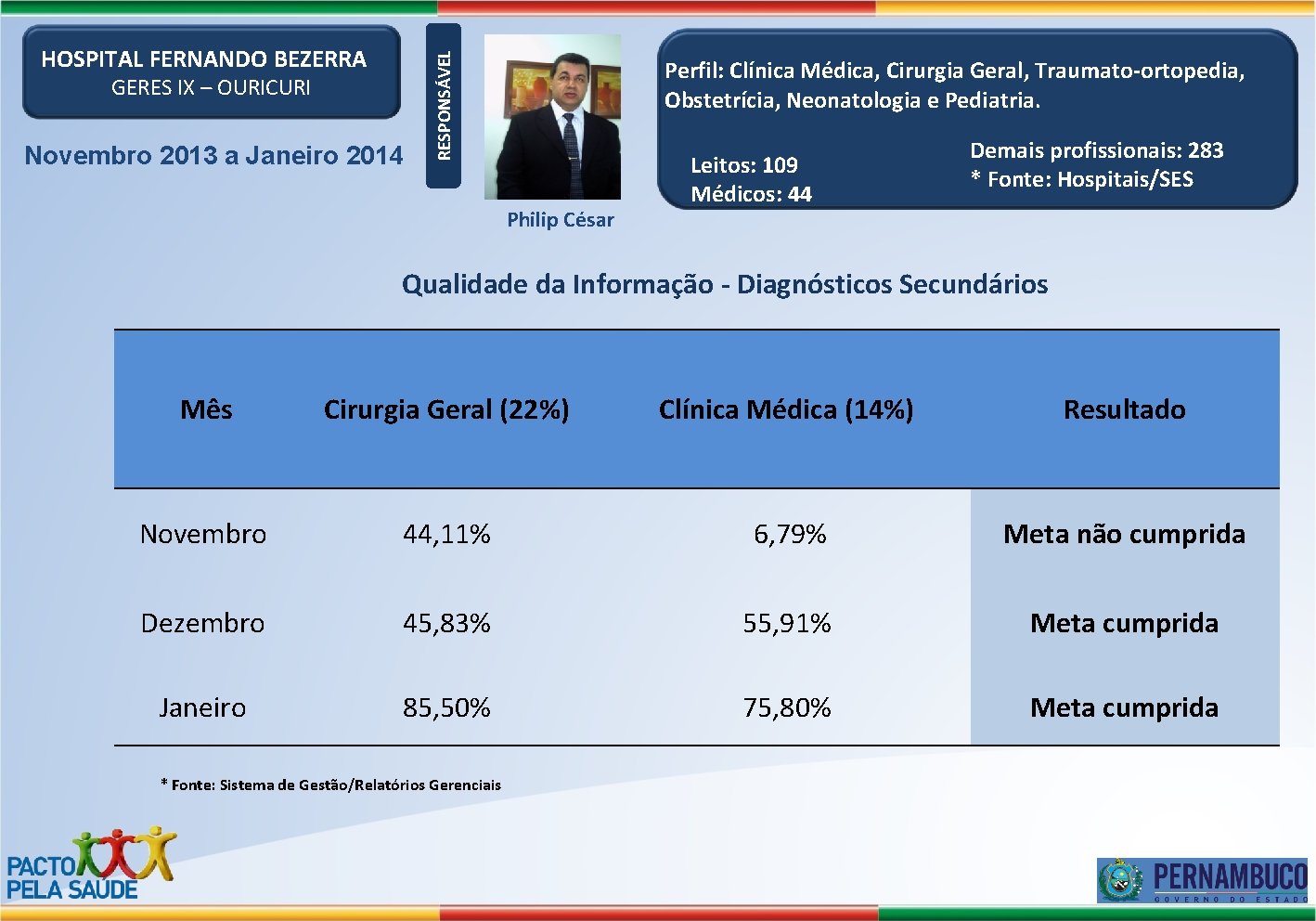 HOSPITAL FERNANDO BEZERRA
GERES IX – OURICURI

Novembro 2013 a Janeiro 2014

RESPONSÁVEL

Philip César

Perfil: Clínica Médica, Cirurgia Geral, Traumato-ortopedia, Obstetrícia, Neonatologia e Pediatria.

Leitos: 109
Médicos: 44

Demais profissionais: 283
* Fonte: Hospitais/SES

Qualidade da Informação - Diagnósticos Secundários

| Mês | Cirurgia Geral (22%) | Clínica Médica (14%) | Resultado |
|---|---|---|---|
| Novembro | 44,11% | 6,79% | Meta não cumprida |
| Dezembro | 45,83% | 55,91% | Meta cumprida |
| Janeiro | 85,50% | 75,80% | Meta cumprida |

* Fonte: Sistema de Gestão/Relatórios Gerenciais

PACTO PELA SAÚDE

PERNAMBUCO
GOVERNO DO ESTADO